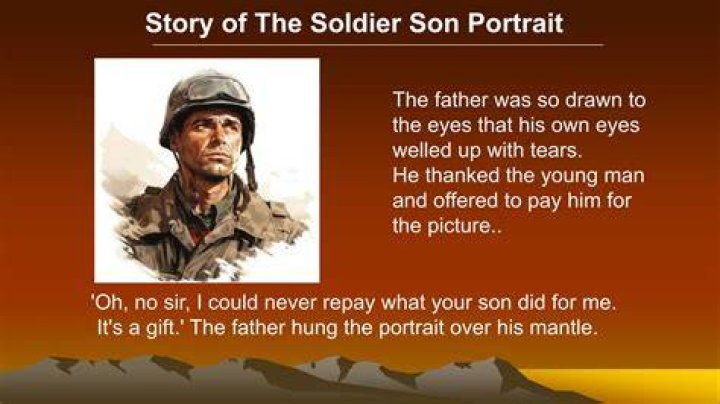 Story of The Soldier Son Portrait

The father was so drawn to the eyes that his own eyes welled up with tears.
He thanked the young man and offered to pay him for the picture..

'Oh, no sir, I could never repay what your son did for me. It's a gift.' The father hung the portrait over his mantle.